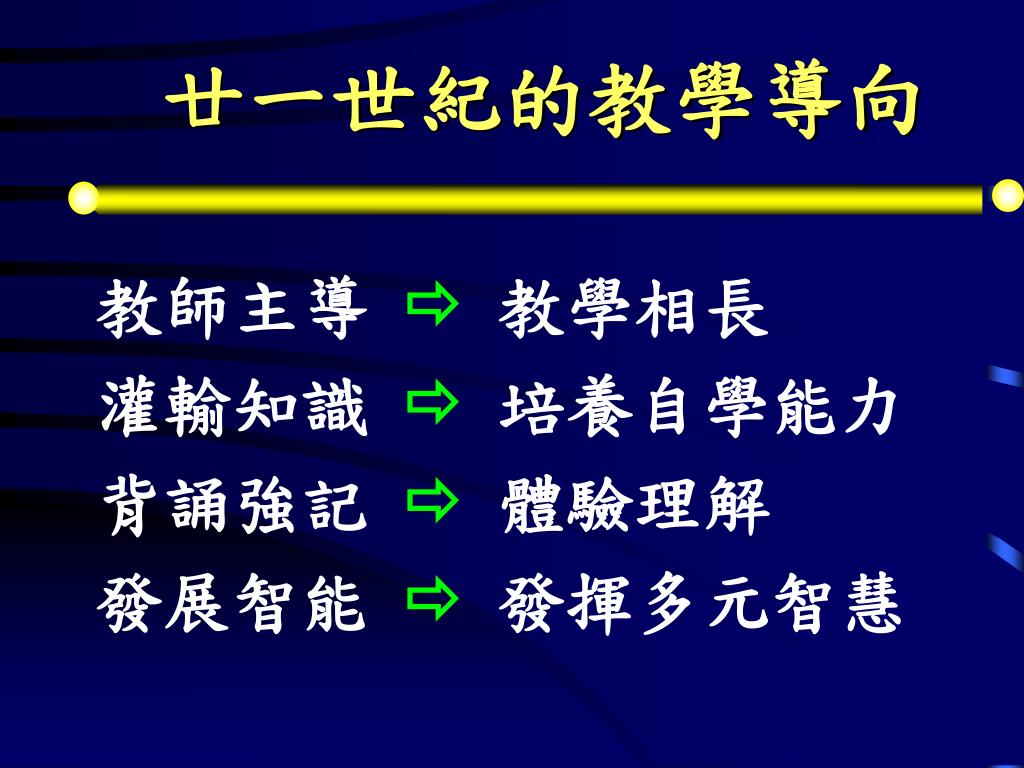 廿一世紀的教學導向

教師主導 ⇨ 教學相長
灌輸知識 ⇨ 培養自學能力
背誦強記 ⇨ 體驗理解
發展智能 ⇨ 發揮多元智慧